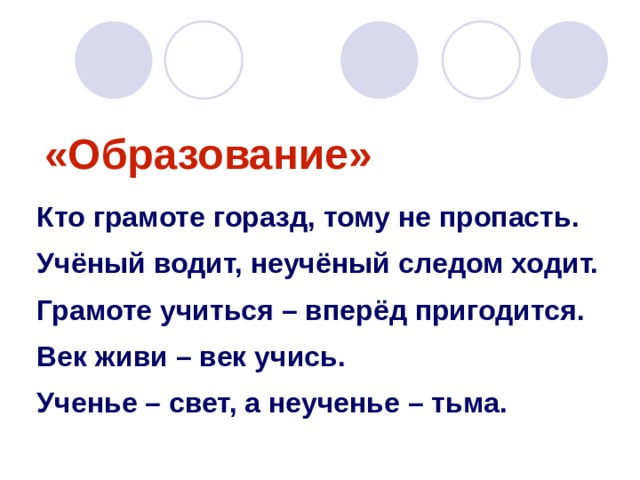 «Образование»

Кто грамоте горазд, тому не пропасть.

Учёный водит, неучёный следом ходит.

Грамоте учиться – вперёд пригодится.

Век живи – век учись.

Ученье – свет, а неученье – тьма.